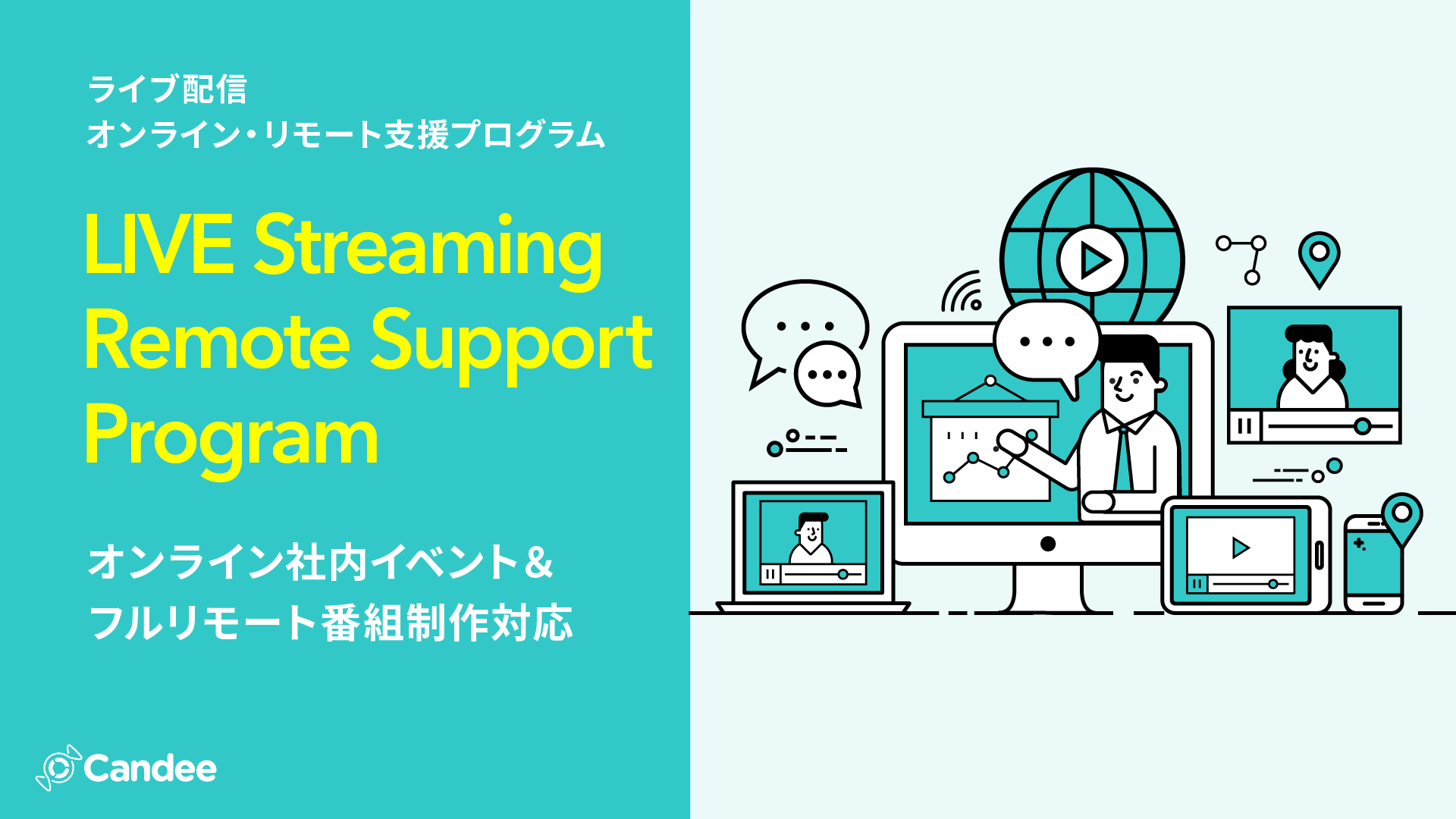 ライブ配信
オンライン・リモート支援プログラム

LIVE Streaming Remote Support Program

オンライン社内イベント＆
フルリモート番組制作対応

Candee